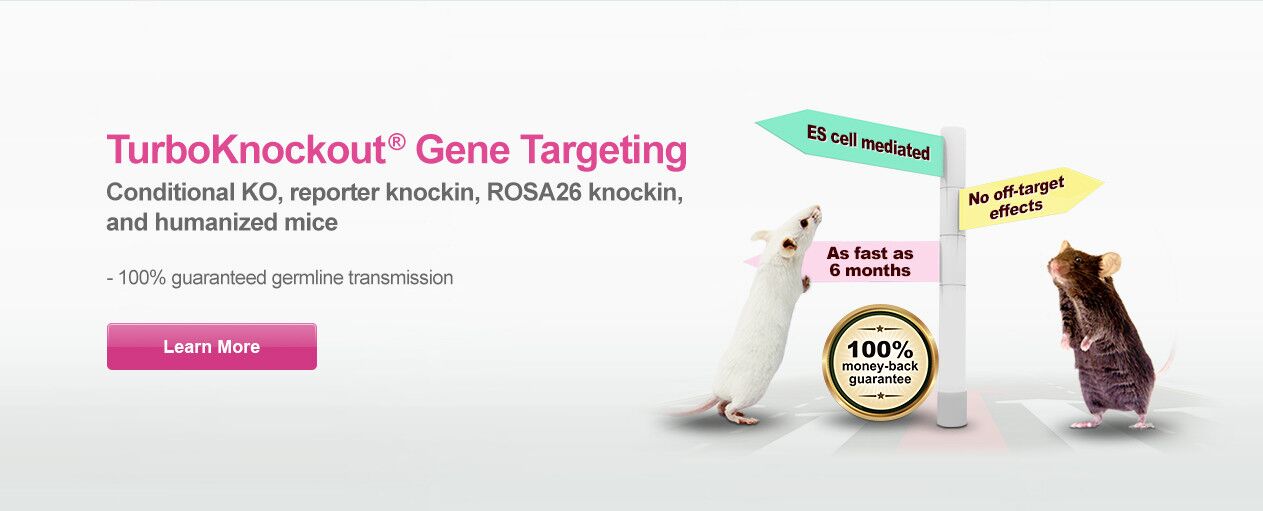 TurboKnockout® Gene Targeting

Conditional KO, reporter knockin, ROSA26 knockin, and humanized mice

- 100% guaranteed germline transmission

Learn More

ES cell mediated

No off-target effects

As fast as 6 months

100% money-back guarantee